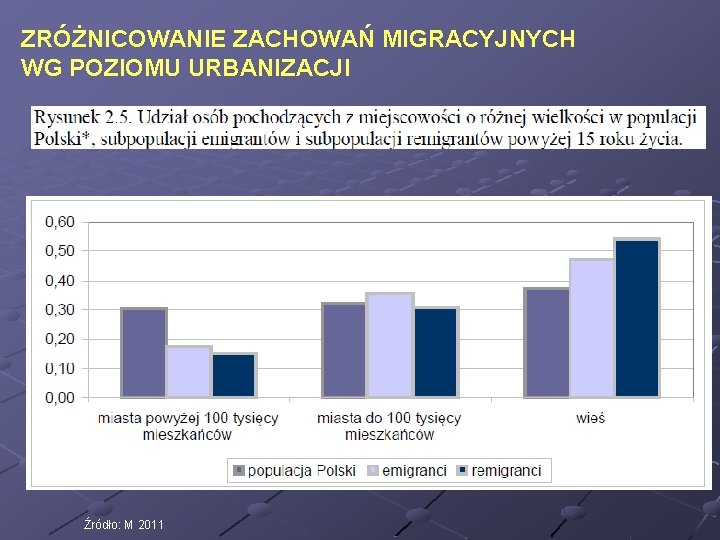 ZRÓŻNICOWANIE ZACHOWAŃ MIGRACYJNYCH WG POZIOMU URBANIZACJI

Rysunek 2.5. Udział osób pochodzących z miejscowości o różnej wielkości w populacji Polski*, subpopulacji emigrantów i subpopulacji remigrantów powyżej 15 roku życia.

0,60
0,50
0,40
0,30
0,20
0,10
0,00

miasta powyżej 100 tysięcy mieszkańców
miasta do 100 tysięcy mieszkańców
wieś

populacja Polski
emigranci
remigranci

Źródło: M 2011